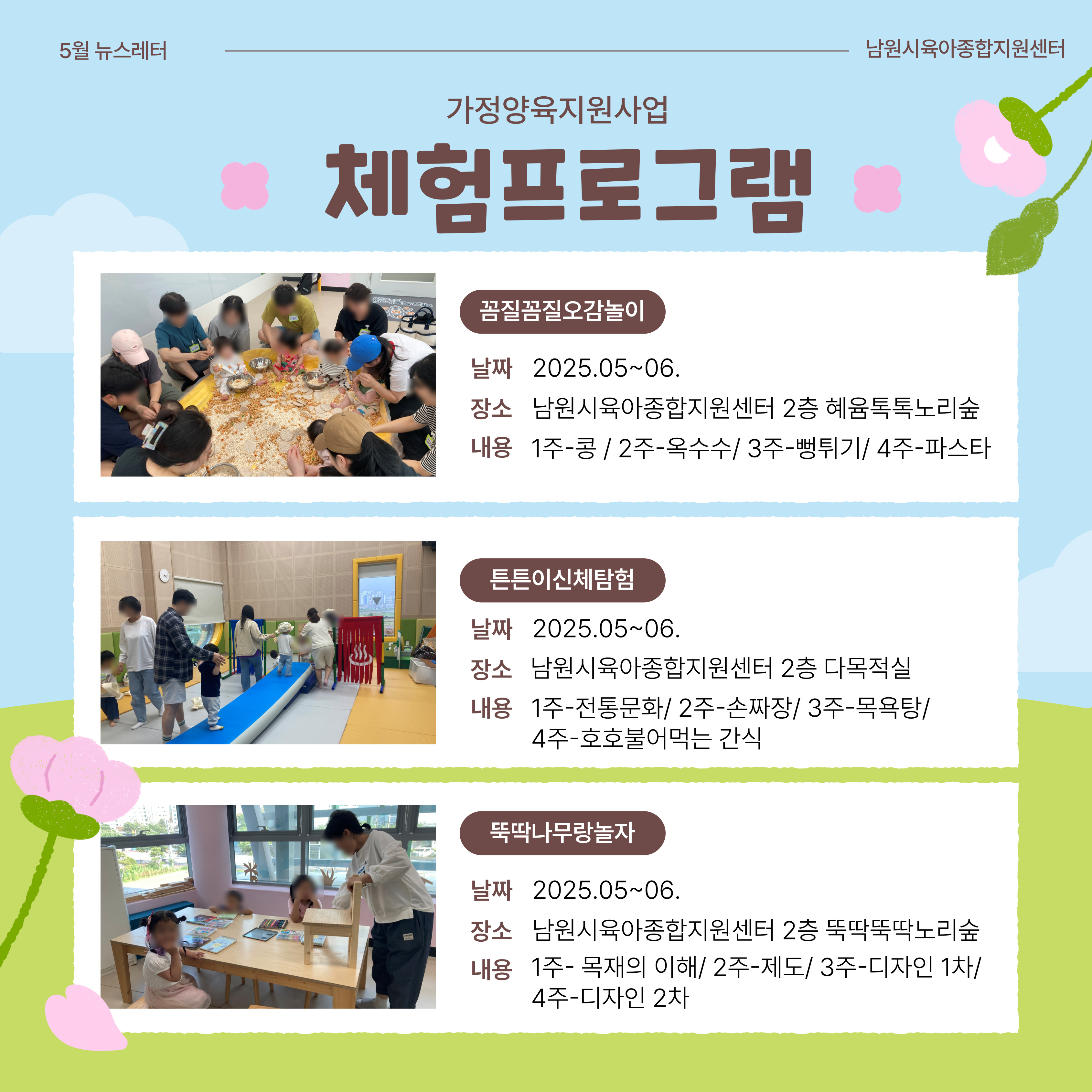 5월 뉴스레터

남원시육아종합지원센터

가정양육지원사업

체험프로그램

꼼질꼼질오감놀이

날짜 2025.05~06.

장소 남원시육아종합지원센터 2층 혜윰톡톡노리숲

내용 1주-콩 / 2주-옥수수/ 3주-뻥튀기/ 4주-파스타

튼튼이신체탐험

날짜 2025.05~06.

장소 남원시육아종합지원센터 2층 다목적실

내용 1주-전통문화/ 2주-손짜장/ 3주-목욕탕/ 4주-호호불어먹는 간식

뚝딱나무랑놀자

날짜 2025.05~06.

장소 남원시육아종합지원센터 2층 뚝딱뚝딱노리숲

내용 1주- 목재의 이해/ 2주-제도/ 3주-디자인 1차/ 4주-디자인 2차